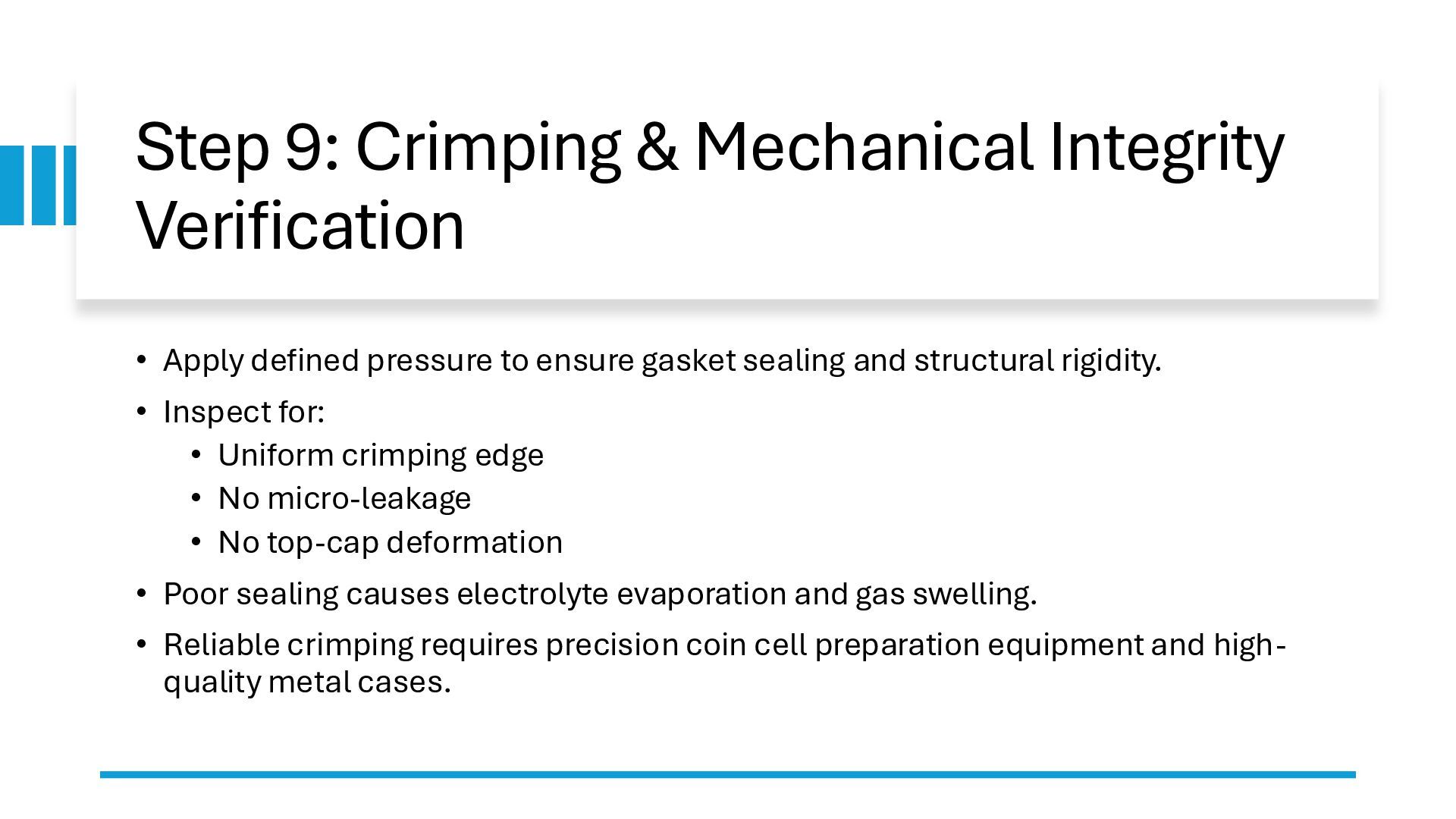 Step 9: Crimping & Mechanical Integrity Verification

• Apply defined pressure to ensure gasket sealing and structural rigidity.
• Inspect for:
  • Uniform crimping edge
  • No micro-leakage
  • No top-cap deformation
• Poor sealing causes electrolyte evaporation and gas swelling.
• Reliable crimping requires precision coin cell preparation equipment and high-quality metal cases.